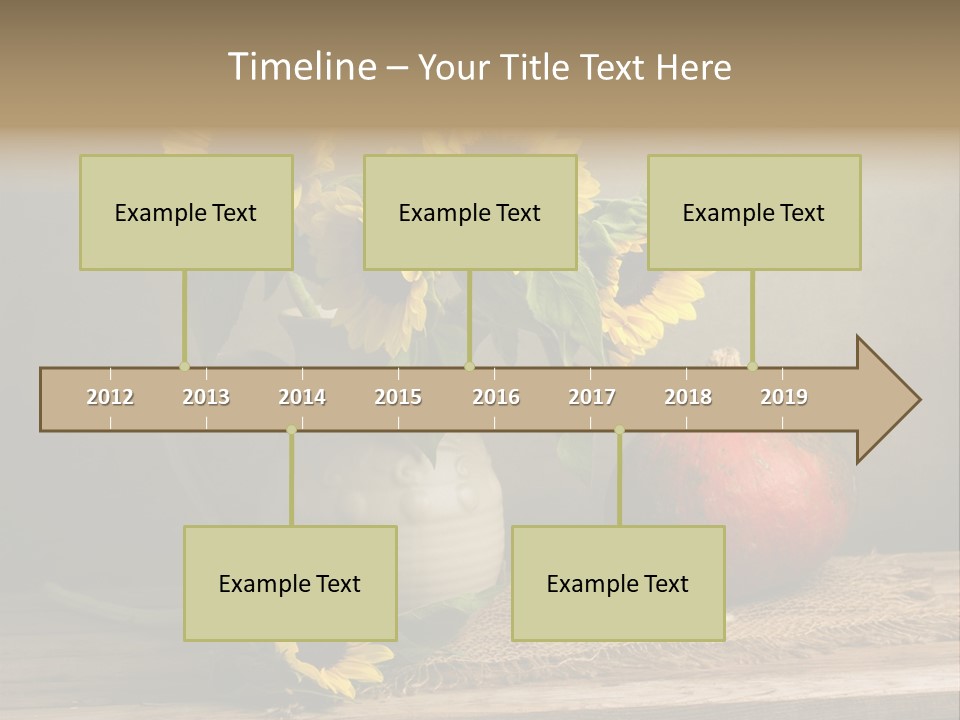 Timeline – Your Title Text Here

Example Text

Example Text

Example Text

2012 2013 2014 2015 2016 2017 2018 2019

Example Text

Example Text